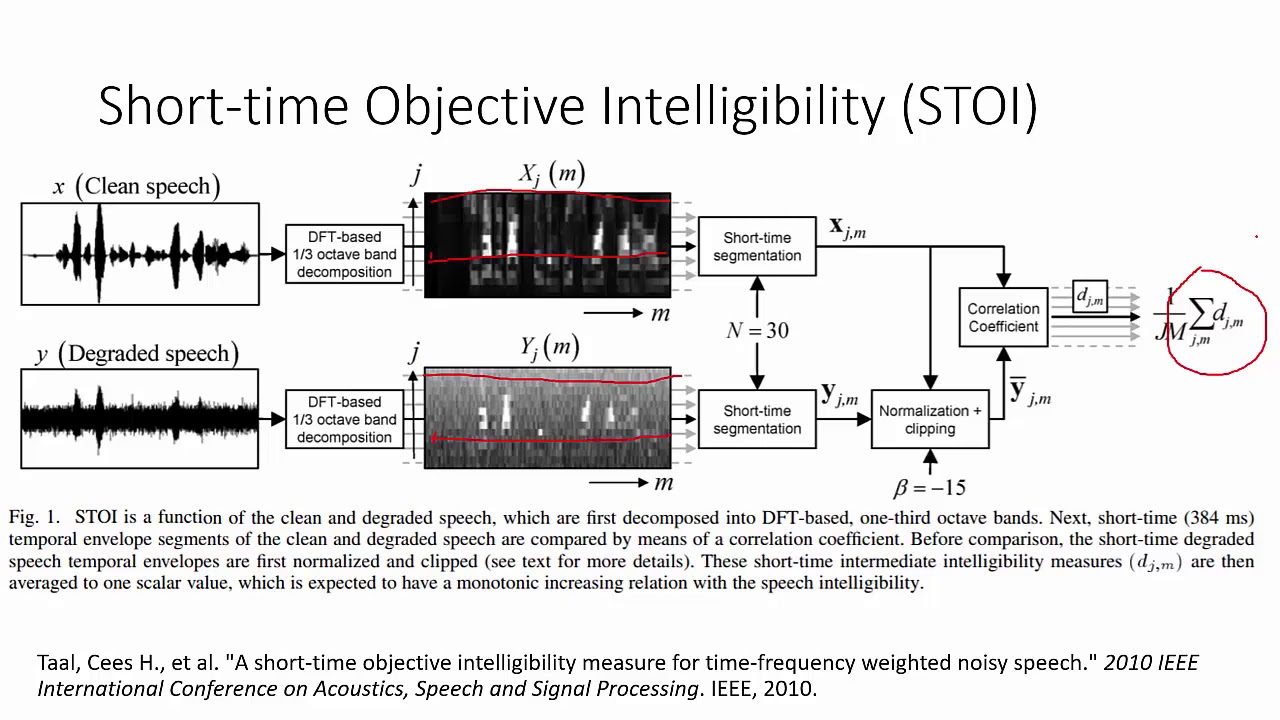 Short-time Objective Intelligibility (STOI)

$x$ (Clean speech)

DFT-based 1/3 octave band decomposition

$j$

$X_j(m)$

$m$

Short-time segmentation

$\mathbf{x}_{j,m}$

$N = 30$

Correlation Coefficient

$d_{j,m}$

$\frac{1}{JM}\sum_{j,m} d_{j,m}$

$y$ (Degraded speech)

DFT-based 1/3 octave band decomposition

$j$

$Y_j(m)$

$m$

Short-time segmentation

$\mathbf{y}_{j,m}$

Normalization + clipping

$\bar{\mathbf{y}}_{j,m}$

$\beta = -15$

Fig. 1. STOI is a function of the clean and degraded speech, which are first decomposed into DFT-based, one-third octave bands. Next, short-time (384 ms) temporal envelope segments of the clean and degraded speech are compared by means of a correlation coefficient. Before comparison, the short-time degraded speech temporal envelopes are first normalized and clipped (see text for more details). These short-time intermediate intelligibility measures $(d_{j,m})$ are then averaged to one scalar value, which is expected to have a monotonic increasing relation with the speech intelligibility.

Taal, Cees H., et al. "A short-time objective intelligibility measure for time-frequency weighted noisy speech." 2010 IEEE International Conference on Acoustics, Speech and Signal Processing. IEEE, 2010.